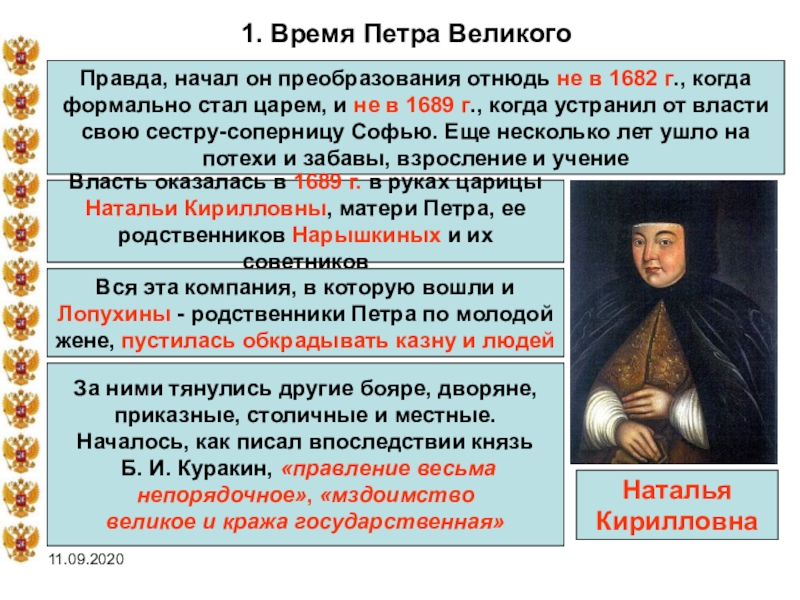 1. Время Петра Великого

Правда, начал он преобразования отнюдь не в 1682 г., когда формально стал царем, и не в 1689 г., когда устранил от власти свою сестру-соперницу Софью. Еще несколько лет ушло на потехи и забавы, взросление и учение

Власть оказалась в 1689 г. в руках царицы Натальи Кирилловны, матери Петра, ее родственников Нарышкиных и их советников

Вся эта компания, в которую вошли и Лопухины - родственники Петра по молодой жене, пустилась обкрадывать казну и людей

За ними тянулись другие бояре, дворяне, приказные, столичные и местные. Началось, как писал впоследствии князь Б. И. Куракин, «правление весьма непорядочное», «мздоимство великое и кража государственная»

Наталья Кирилловна

11.09.2020